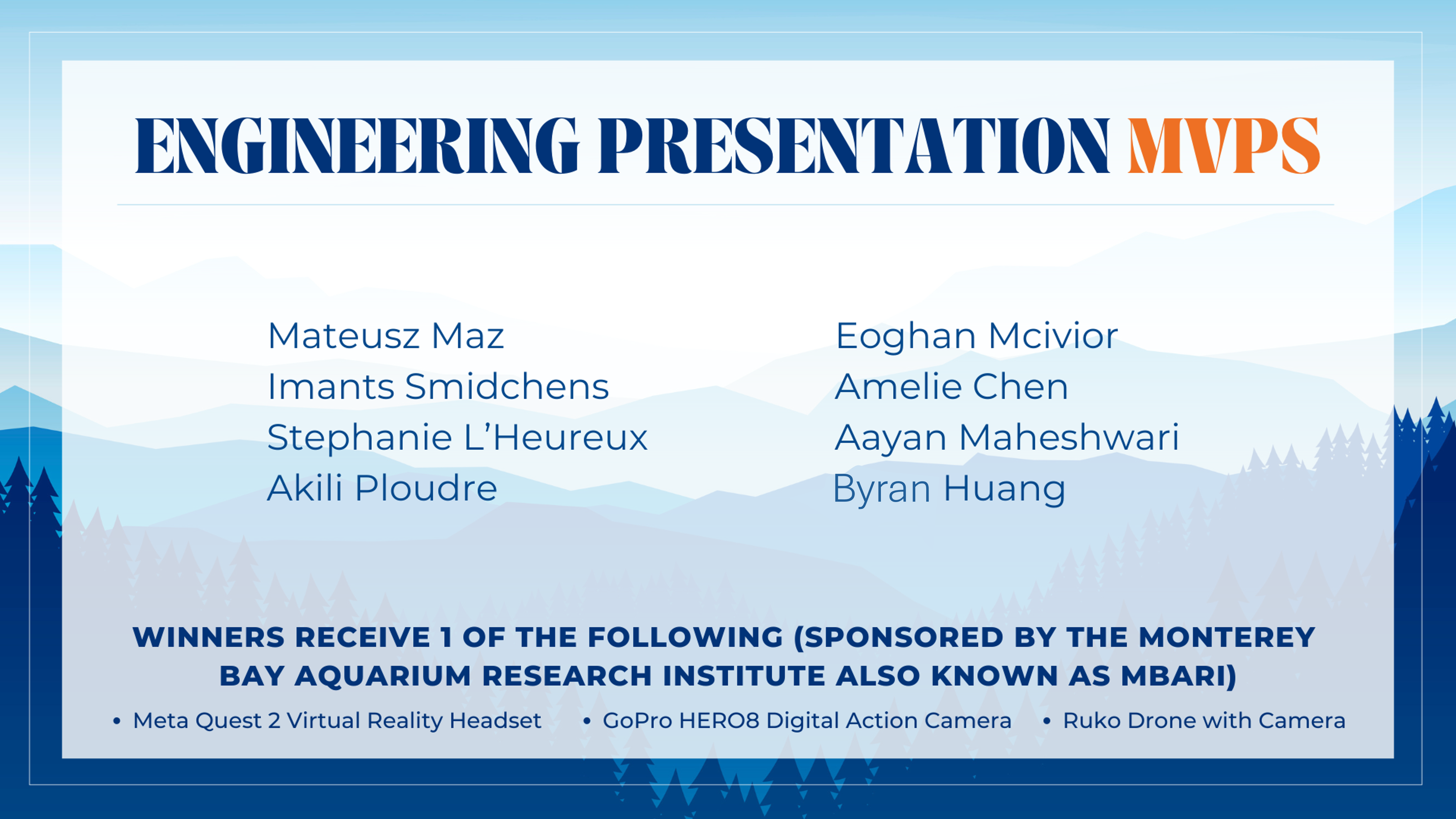 ENGINEERING PRESENTATION MVPS

Mateusz Maz
Imants Smidchens
Stephanie L'Heureux
Akili Ploudre

Eoghan Mcivior
Amelie Chen
Aayan Maheshwari
Byran Huang

WINNERS RECEIVE 1 OF THE FOLLOWING (SPONSORED BY THE MONTEREY BAY AQUARIUM RESEARCH INSTITUTE ALSO KNOWN AS MBARI)

• Meta Quest 2 Virtual Reality Headset
• GoPro HERO8 Digital Action Camera
• Ruko Drone with Camera